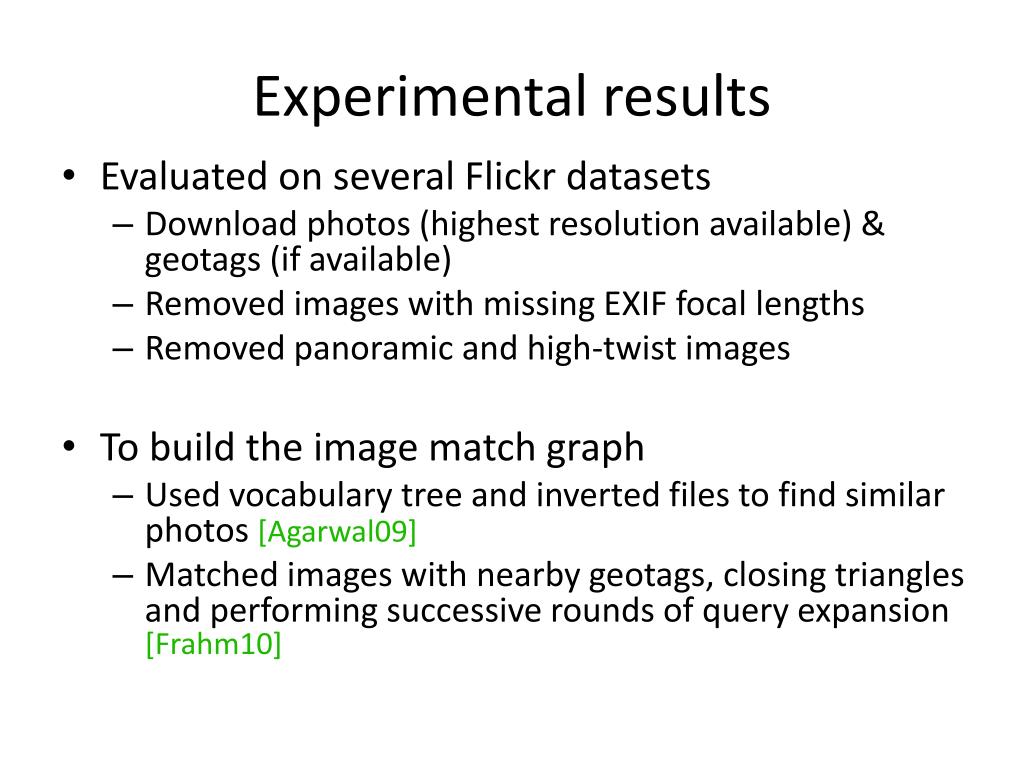 Experimental results

• Evaluated on several Flickr datasets
– Download photos (highest resolution available) & geotags (if available)
– Removed images with missing EXIF focal lengths
– Removed panoramic and high-twist images

• To build the image match graph
– Used vocabulary tree and inverted files to find similar photos [Agarwal09]
– Matched images with nearby geotags, closing triangles and performing successive rounds of query expansion [Frahm10]